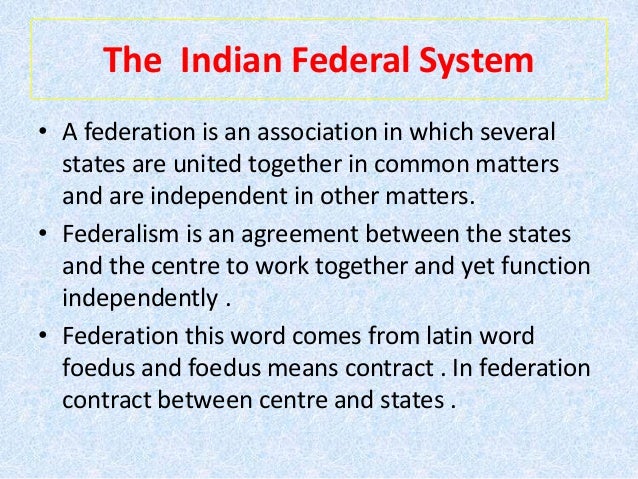 The Indian Federal System

• A federation is an association in which several states are united together in common matters and are independent in other matters.

• Federalism is an agreement between the states and the centre to work together and yet function independently .

• Federation this word comes from latin word foedus and foedus means contract . In federation contract between centre and states .